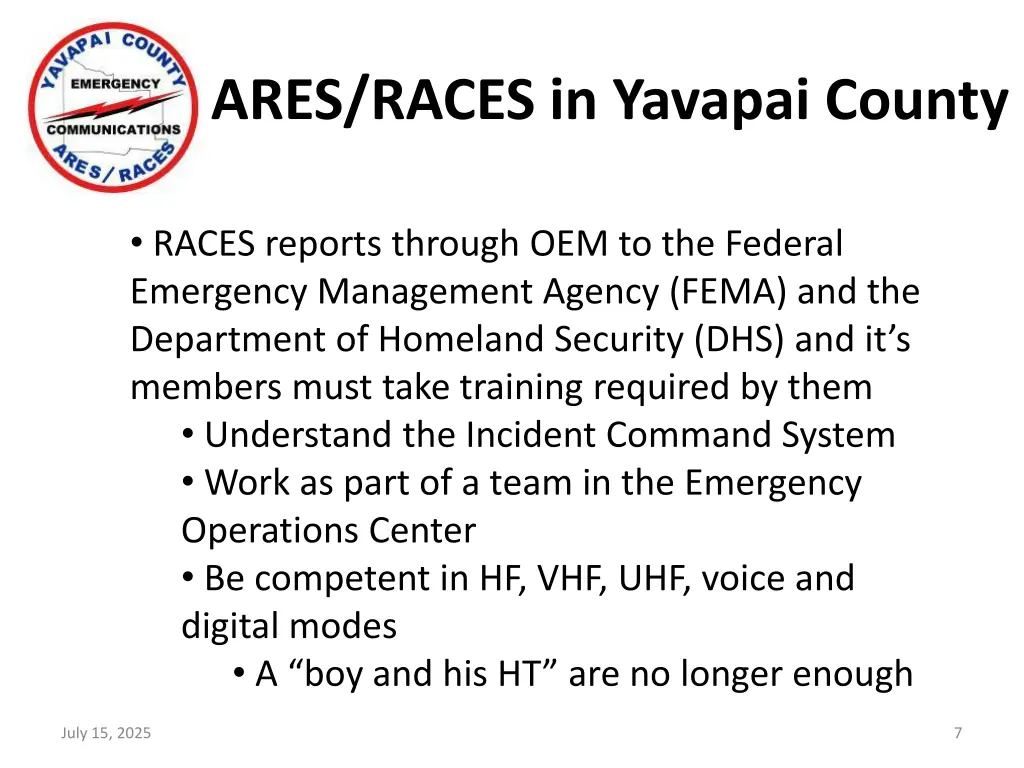 YAVAPAI COUNTY
EMERGENCY
COMMUNICATIONS
ARES/RACES

ARES/RACES in Yavapai County

• RACES reports through OEM to the Federal Emergency Management Agency (FEMA) and the Department of Homeland Security (DHS) and it’s members must take training required by them
• Understand the Incident Command System
• Work as part of a team in the Emergency Operations Center
• Be competent in HF, VHF, UHF, voice and digital modes
• A “boy and his HT” are no longer enough

July 15, 2025

7